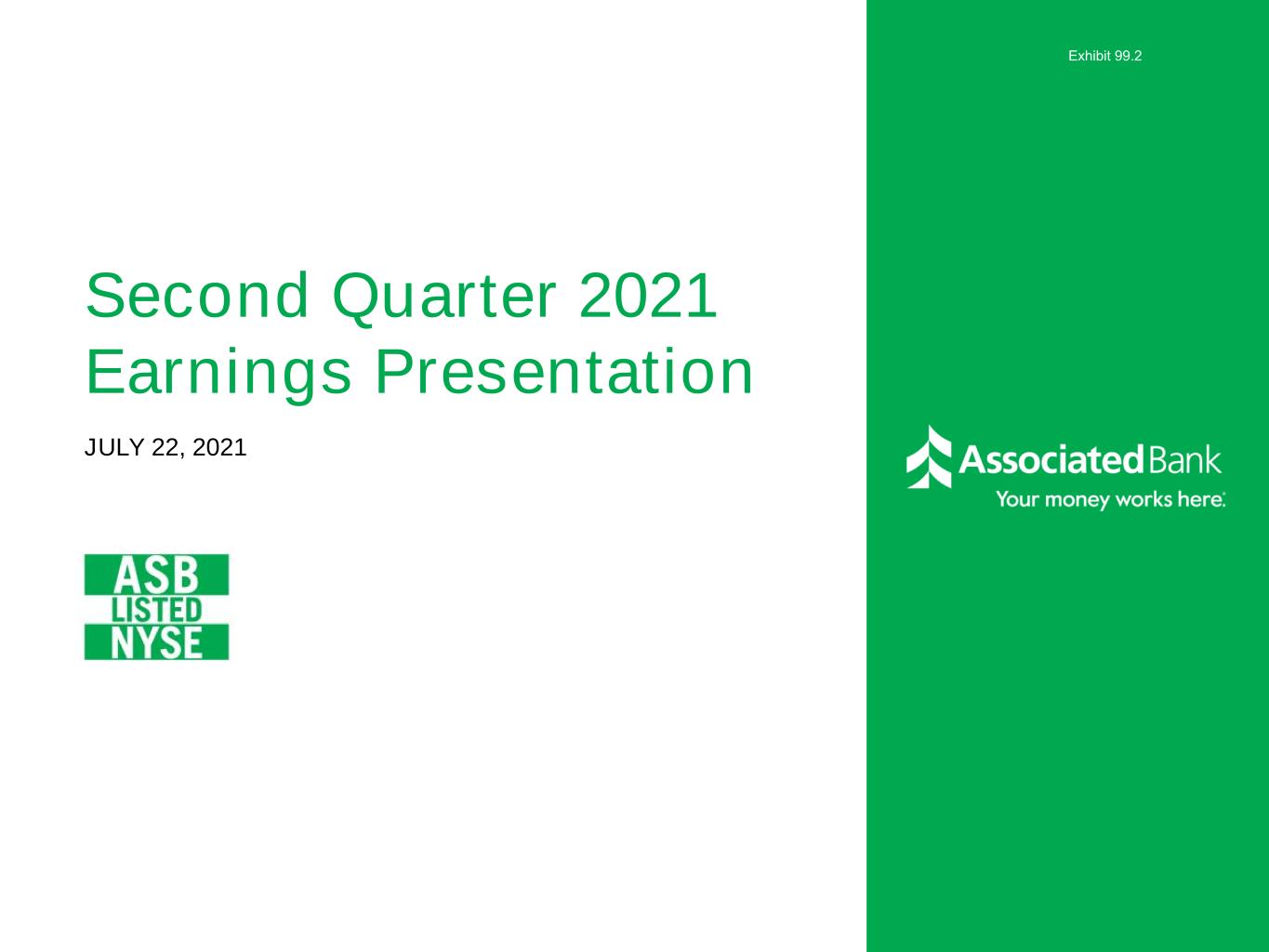 Exhibit 99.2

Second Quarter 2021 Earnings Presentation

JULY 22, 2021

ASB
LISTED
NYSE

Associated Bank
Your money works here.